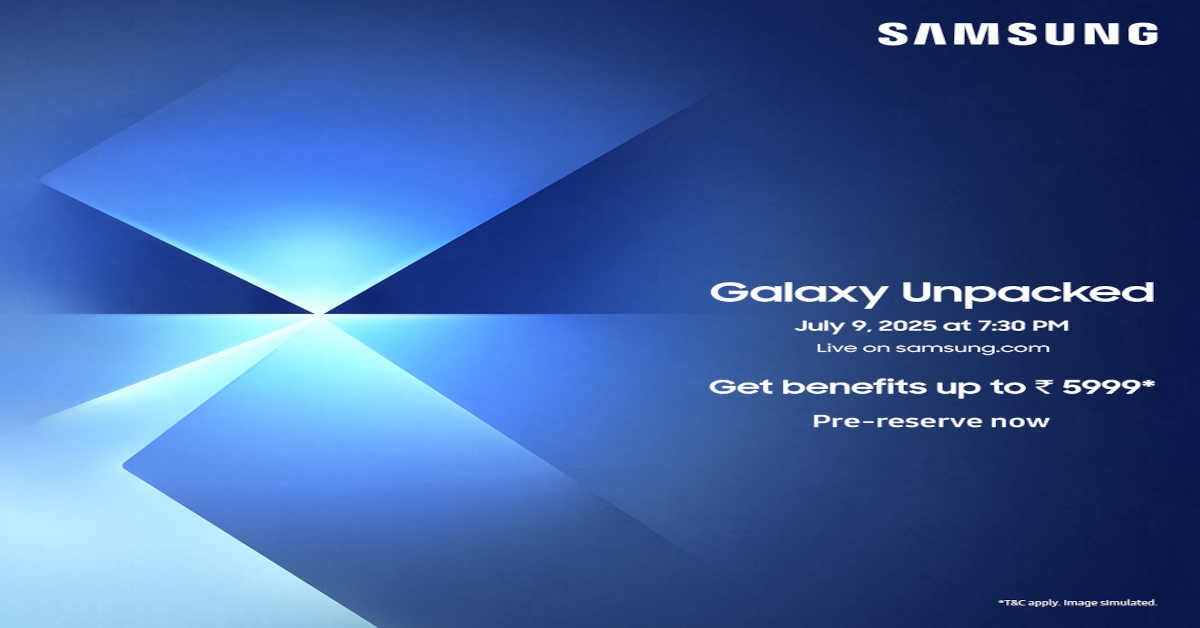 SAMSUNG

Galaxy Unpacked
July 9, 2025 at 7:30 PM
Live on samsung.com

Get benefits up to ₹ 5999*

Pre-reserve now

*T&C apply. Image simulated.